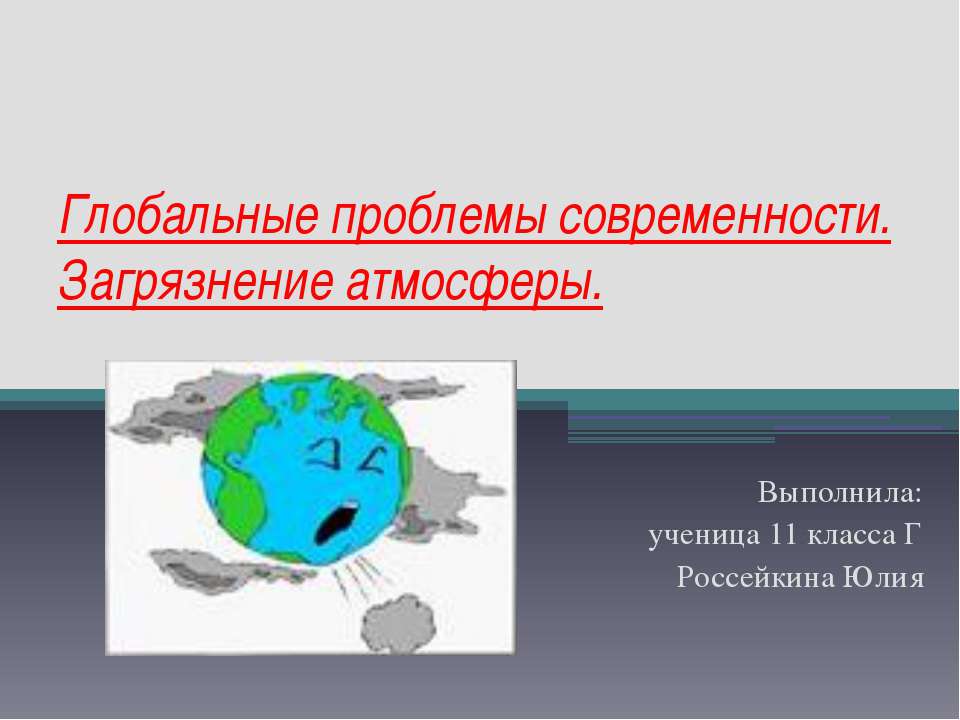 Глобальные проблемы современности. Загрязнение атмосферы.

Выполнила:
ученица 11 класса Г
Россейкина Юлия